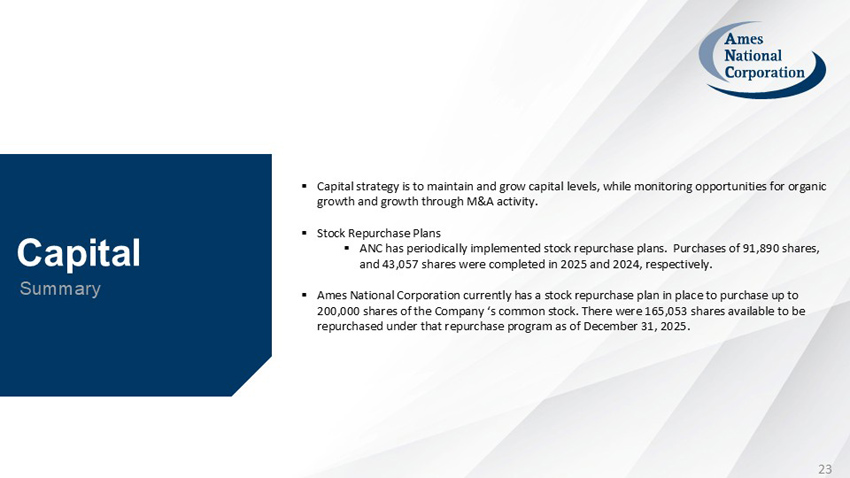 Ames National Corporation

Capital
Summary

▪ Capital strategy is to maintain and grow capital levels, while monitoring opportunities for organic growth and growth through M&A activity.

▪ Stock Repurchase Plans
▪ ANC has periodically implemented stock repurchase plans. Purchases of 91,890 shares, and 43,057 shares were completed in 2025 and 2024, respectively.

▪ Ames National Corporation currently has a stock repurchase plan in place to purchase up to 200,000 shares of the Company 's common stock. There were 165,053 shares available to be repurchased under that repurchase program as of December 31, 2025.

23